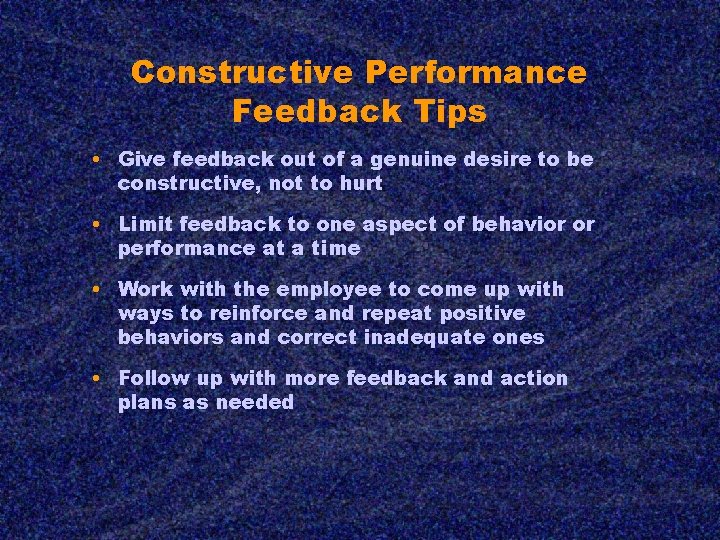 Constructive Performance Feedback Tips

• Give feedback out of a genuine desire to be constructive, not to hurt

• Limit feedback to one aspect of behavior or performance at a time

• Work with the employee to come up with ways to reinforce and repeat positive behaviors and correct inadequate ones

• Follow up with more feedback and action plans as needed